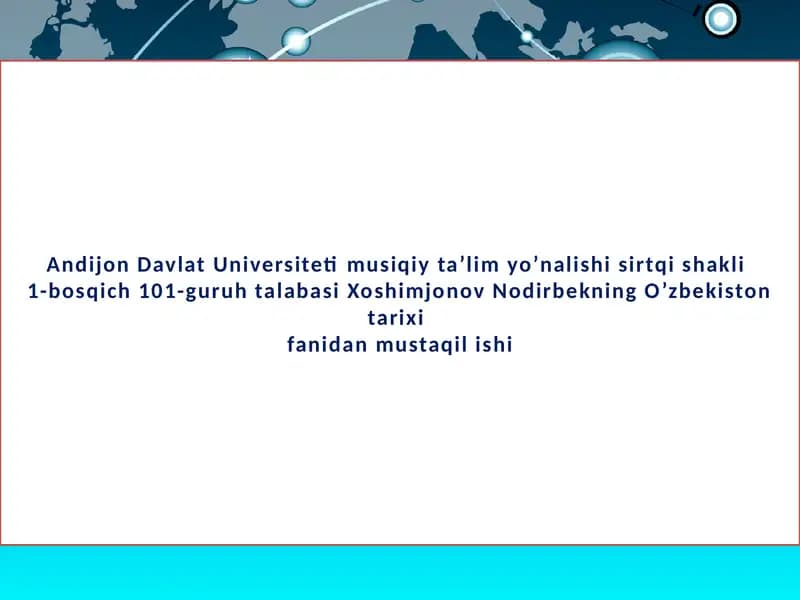 Andijon Davlat Universiteti musiqiy ta’lim yo’nalishi sirtqi shakli 1-bosqich 101-guruh talabasi Xoshimjonov Nodirbekning O’zbekiston tarixi
fanidan mustaqil ishi